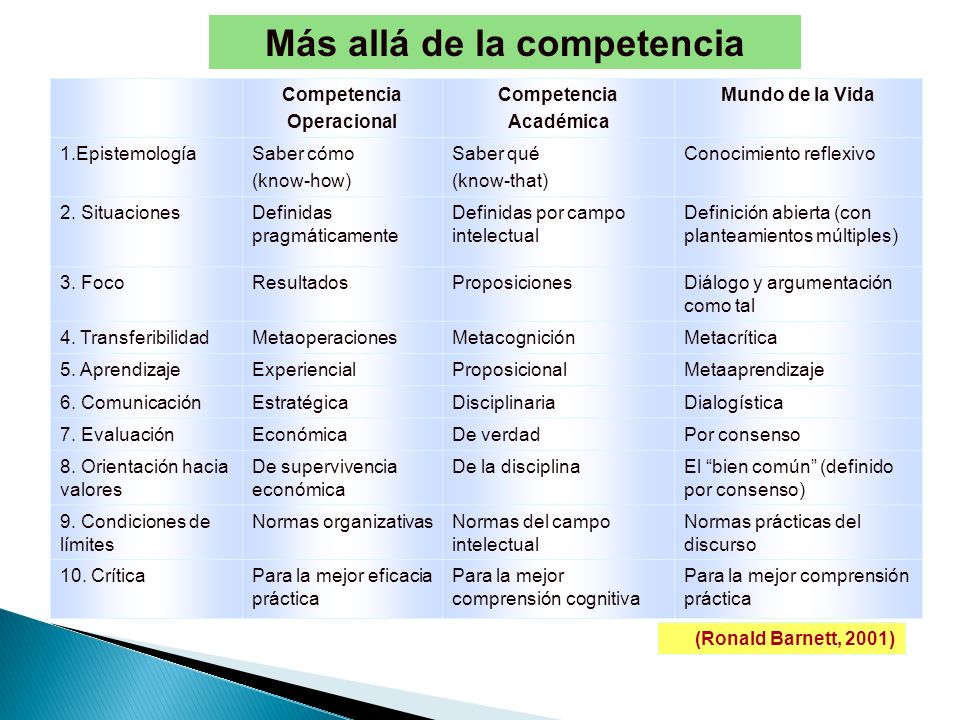 Más allá de la competencia

| | Competencia Operacional | Competencia Académica | Mundo de la Vida |
|---|---|---|---|
| 1.Epistemología | Saber cómo (know-how) | Saber qué (know-that) | Conocimiento reflexivo |
| 2. Situaciones | Definidas pragmáticamente | Definidas por campo intelectual | Definición abierta (con planteamientos múltiples) |
| 3. Foco | Resultados | Proposiciones | Diálogo y argumentación como tal |
| 4. Transferibilidad | Metaoperaciones | Metacognición | Metacrítica |
| 5. Aprendizaje | Experiencial | Proposicional | Metaaprendizaje |
| 6. Comunicación | Estratégica | Disciplinaria | Dialogística |
| 7. Evaluación | Económica | De verdad | Por consenso |
| 8. Orientación hacia valores | De supervivencia económica | De la disciplina | El “bien común” (definido por consenso) |
| 9. Condiciones de límites | Normas organizativas | Normas del campo intelectual | Normas prácticas del discurso |
| 10. Crítica | Para la mejor eficacia práctica | Para la mejor comprensión cognitiva | Para la mejor comprensión práctica |

(Ronald Barnett, 2001)